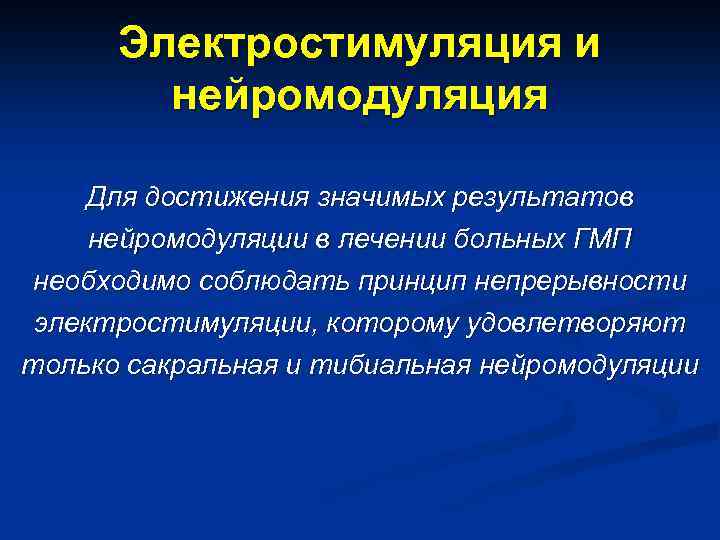 Электростимуляция и нейромодуляция

Для достижения значимых результатов нейромодуляции в лечении больных ГМП необходимо соблюдать принцип непрерывности электростимуляции, которому удовлетворяют только сакральная и тибиальная нейромодуляции